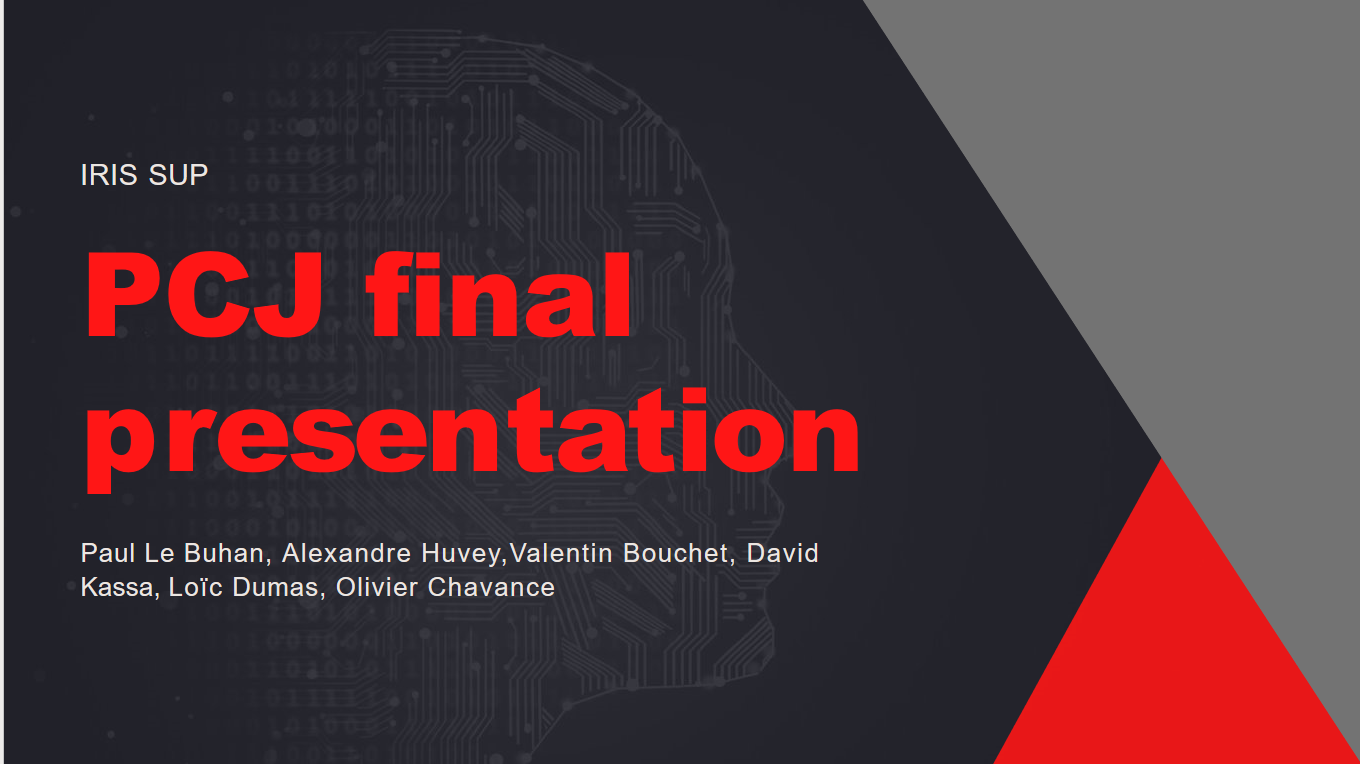 IRIS SUP

PCJ final presentation

Paul Le Buhan, Alexandre Huvey,Valentin Bouchet, David Kassa, Loïc Dumas, Olivier Chavance